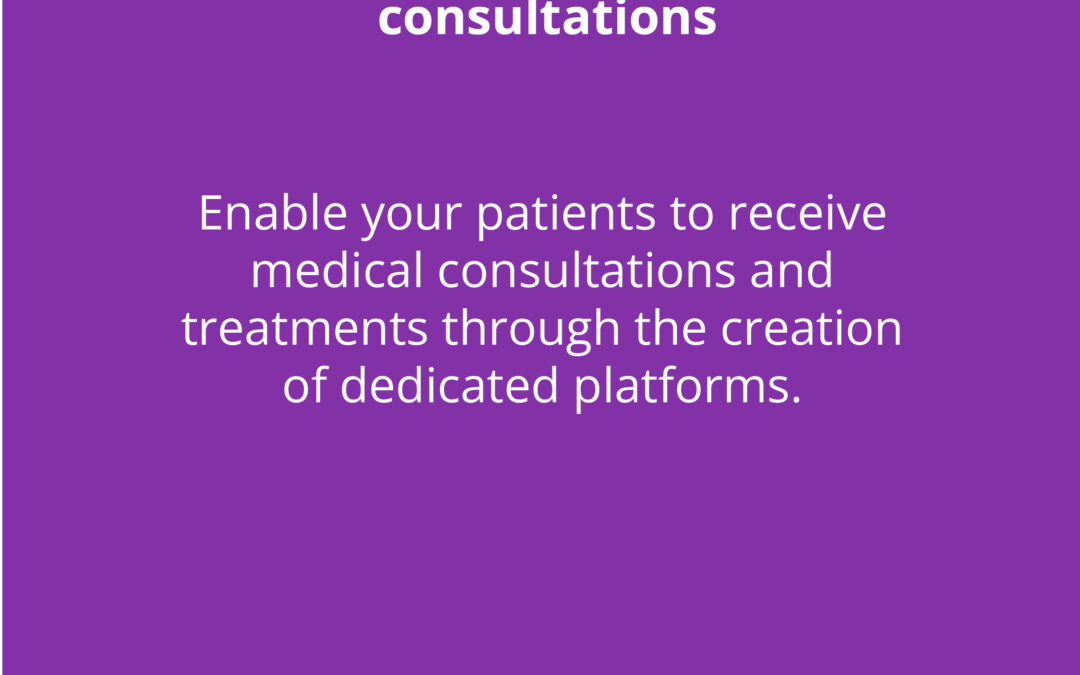 consultations

Enable your patients to receive medical consultations and treatments through the creation of dedicated platforms.